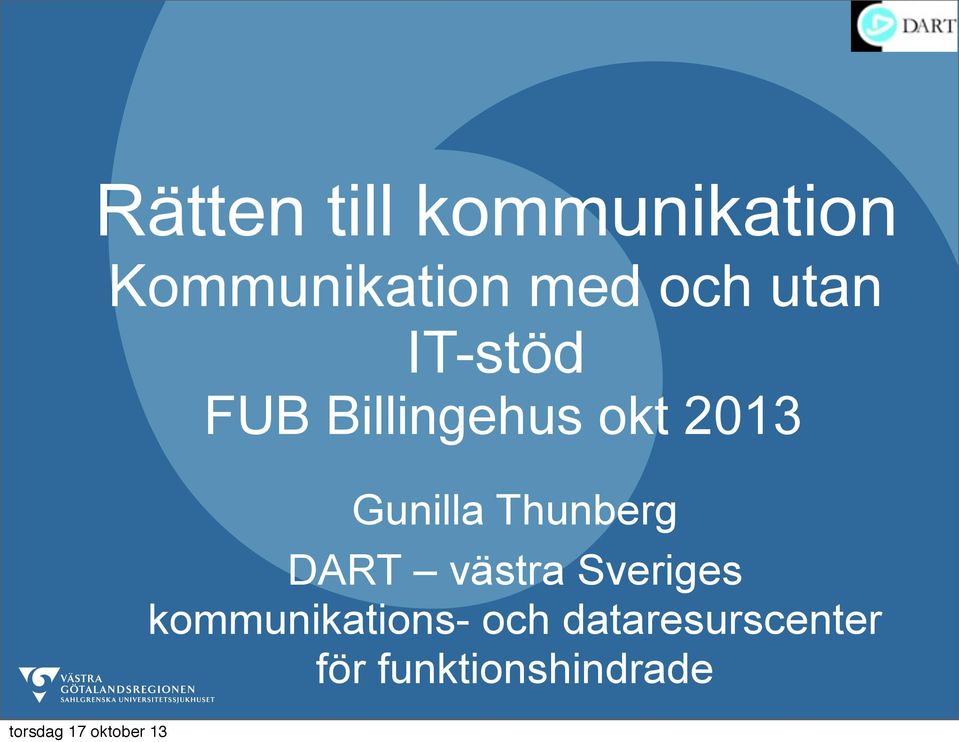 DART

Rätten till kommunikation
Kommunikation med och utan IT-stöd
FUB Billingehus okt 2013

Gunilla Thunberg
DART – västra Sveriges kommunikations- och dataresurscenter för funktionshindrade

VÄSTRA GÖTALANDSREGIONEN
SAHLGRENSKA UNIVERSITETSSJUKHUSET

torsdag 17 oktober 13